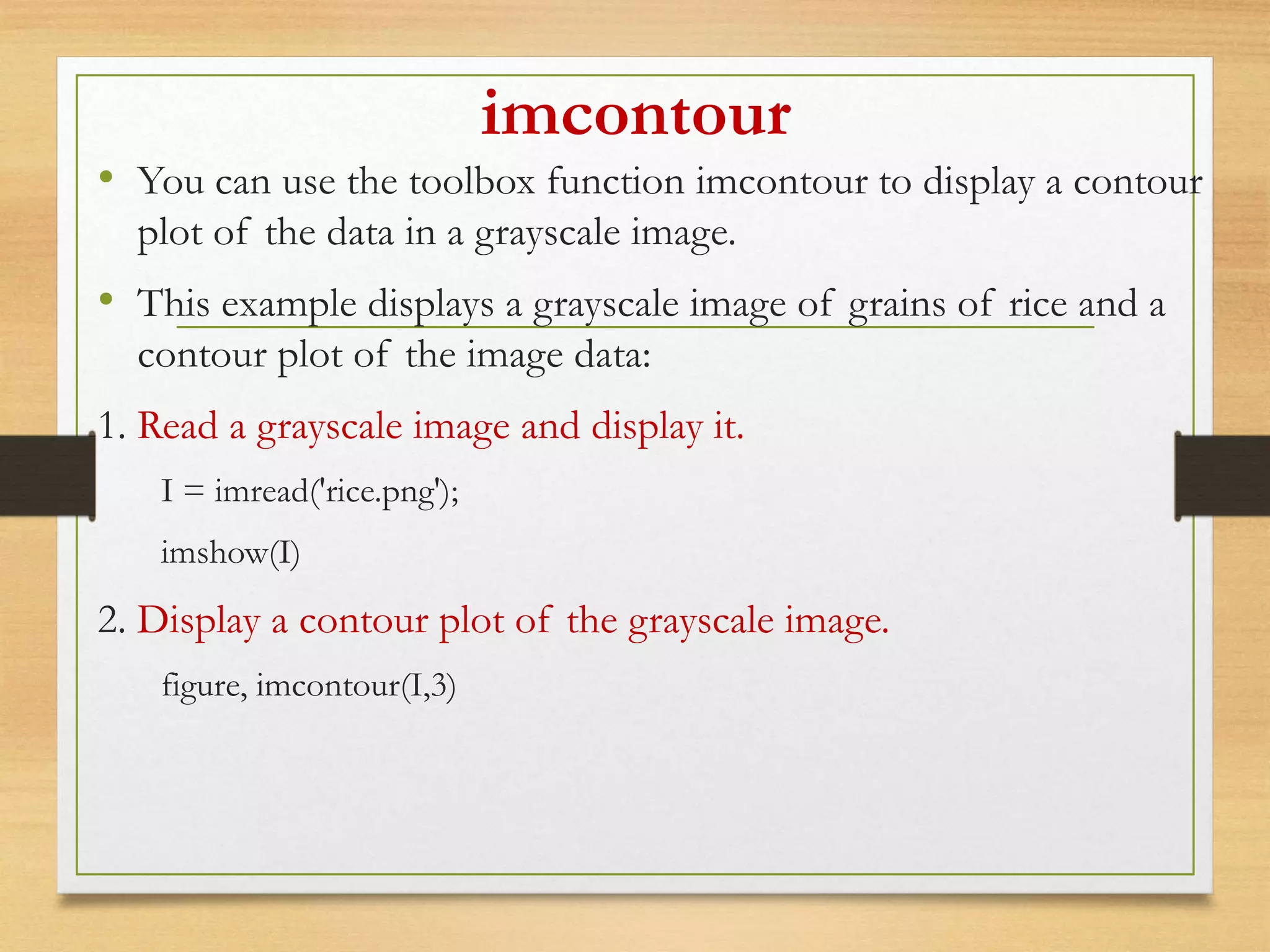 imcontour

• You can use the toolbox function imcontour to display a contour plot of the data in a grayscale image.

• This example displays a grayscale image of grains of rice and a contour plot of the image data:

1. Read a grayscale image and display it.

I = imread('rice.png');

imshow(I)

2. Display a contour plot of the grayscale image.

figure, imcontour(I,3)